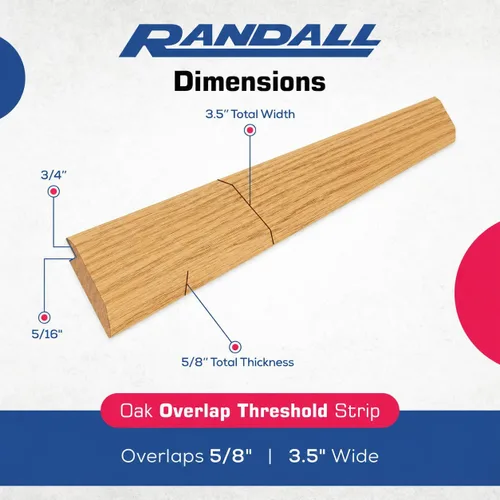 RANDALL

Dimensions

3.5" Total Width

3/4"

5/16"

5/8" Total Thickness

Oak Overlap Threshold Strip

Overlaps 5/8" | 3.5" Wide